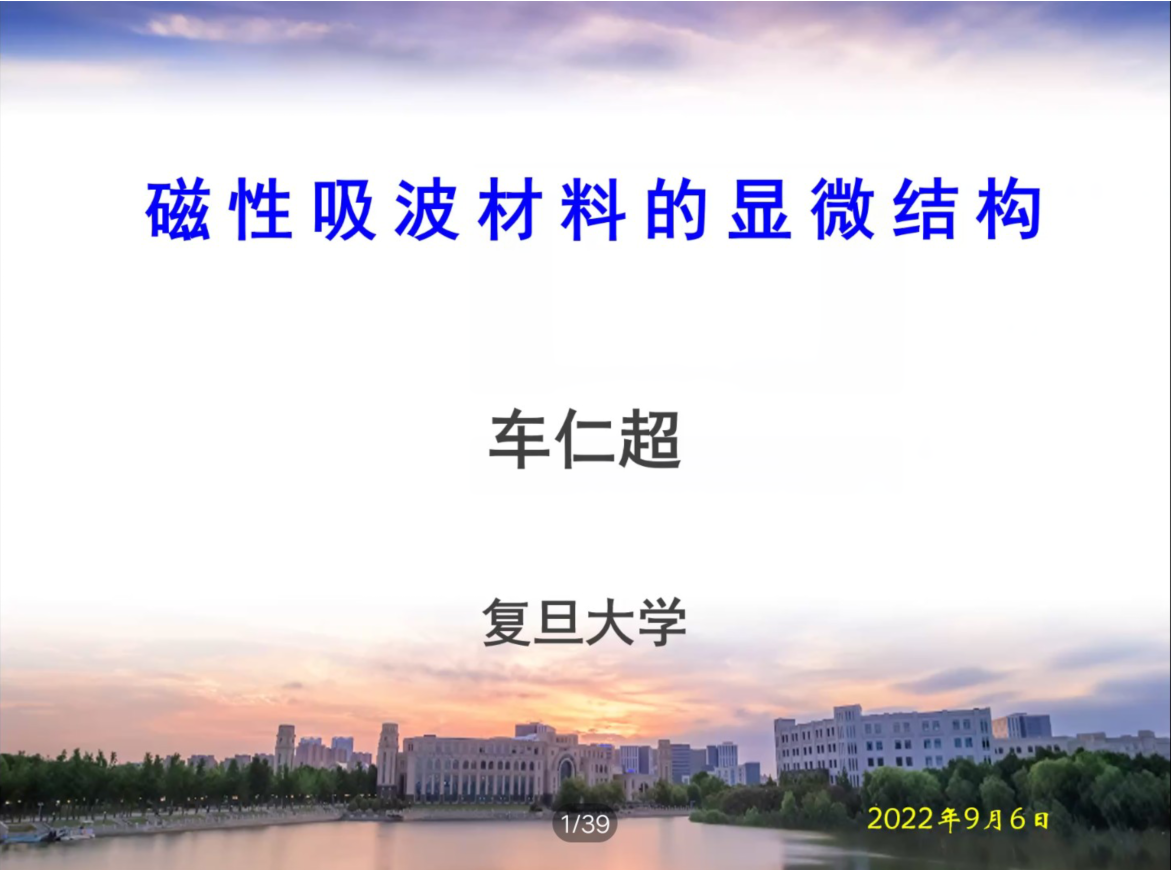 磁性吸波材料的显微结构

车仁超

复旦大学

1/39

2022年9月6日